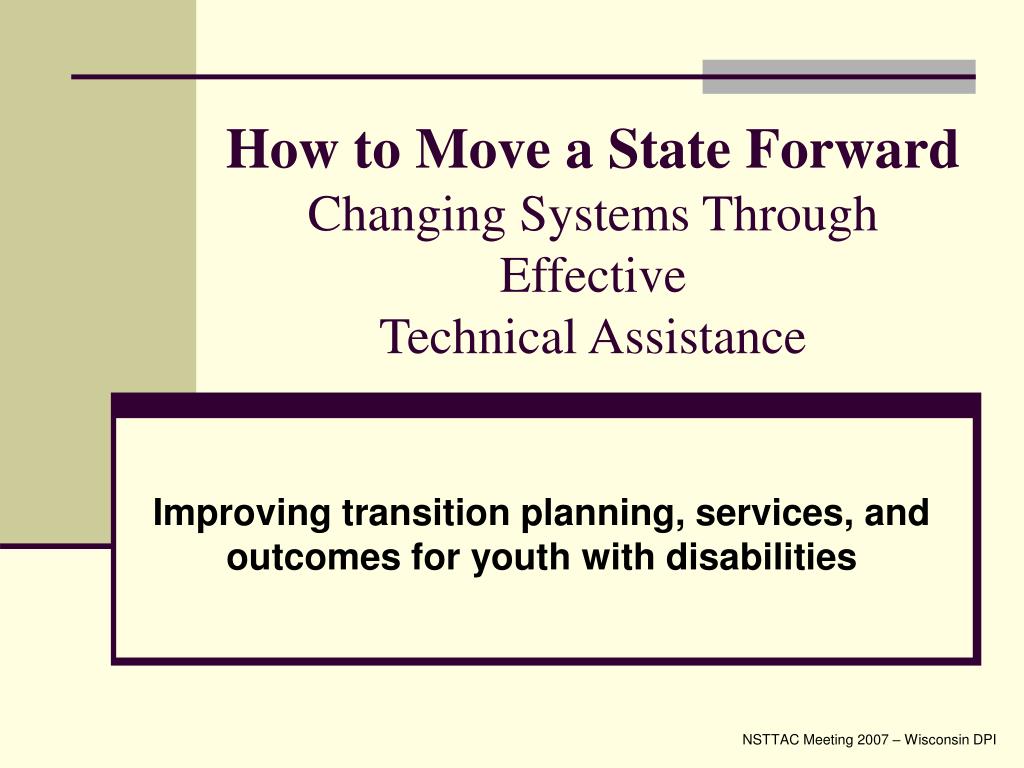 How to Move a State Forward
Changing Systems Through Effective
Technical Assistance

Improving transition planning, services, and outcomes for youth with disabilities

NSTTAC Meeting 2007 – Wisconsin DPI